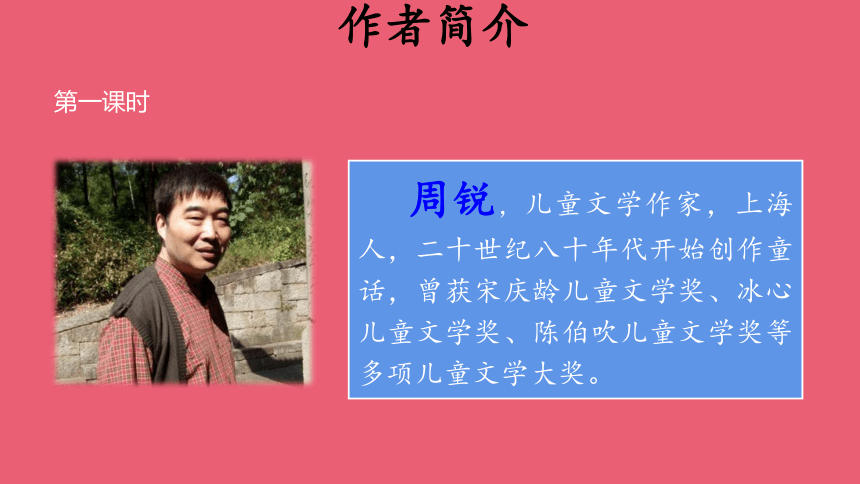 作者简介

第一课时

周锐，儿童文学作家，上海人，二十世纪八十年代开始创作童话，曾获宋庆龄儿童文学奖、冰心儿童文学奖、陈伯吹儿童文学奖等多项儿童文学大奖。